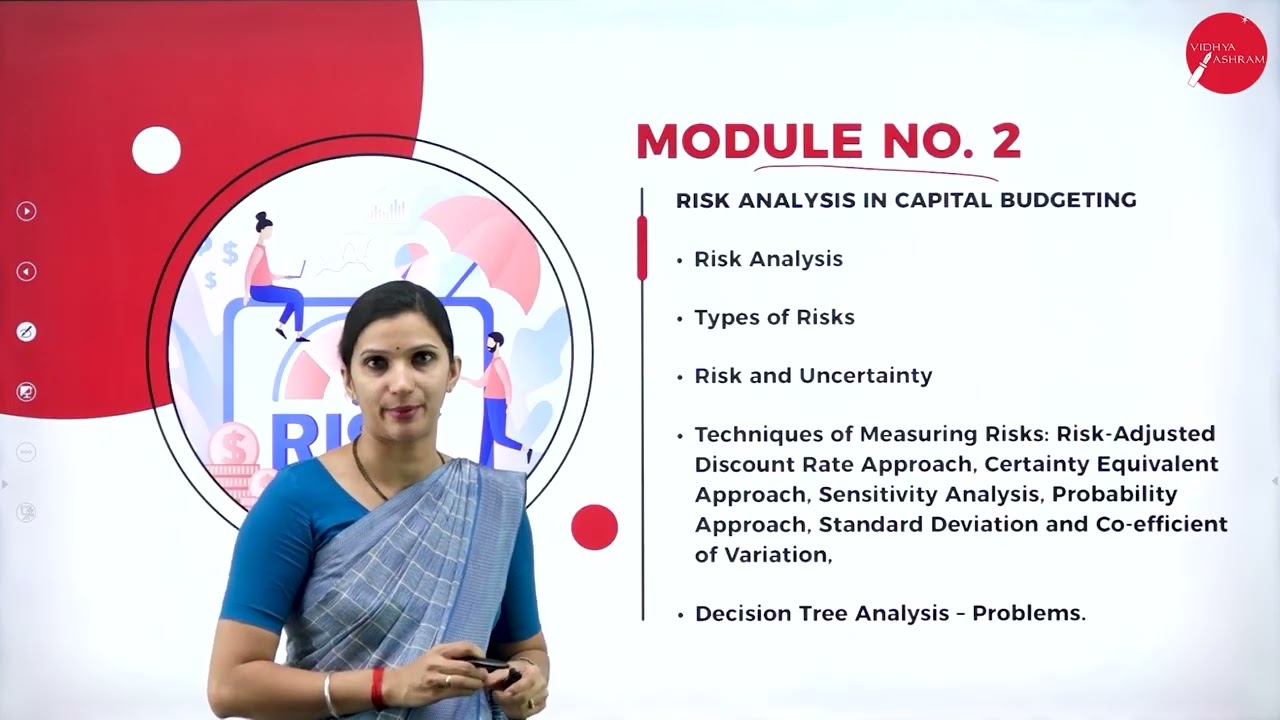 VIDHYA ASHRAM

MODULE NO. 2

RISK ANALYSIS IN CAPITAL BUDGETING

• Risk Analysis

• Types of Risks

• Risk and Uncertainty

• Techniques of Measuring Risks: Risk-Adjusted Discount Rate Approach, Certainty Equivalent Approach, Sensitivity Analysis, Probability Approach, Standard Deviation and Co-efficient of Variation,

• Decision Tree Analysis – Problems.

RIS